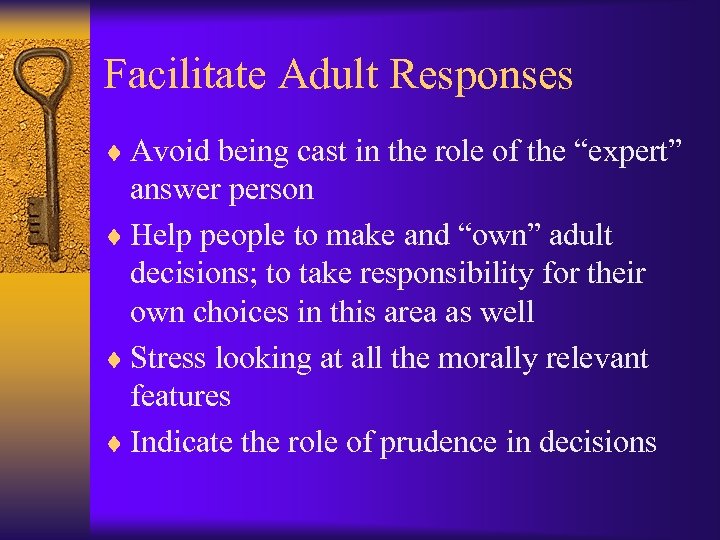 Facilitate Adult Responses

♦ Avoid being cast in the role of the “expert” answer person

♦ Help people to make and “own” adult decisions; to take responsibility for their own choices in this area as well

♦ Stress looking at all the morally relevant features

♦ Indicate the role of prudence in decisions